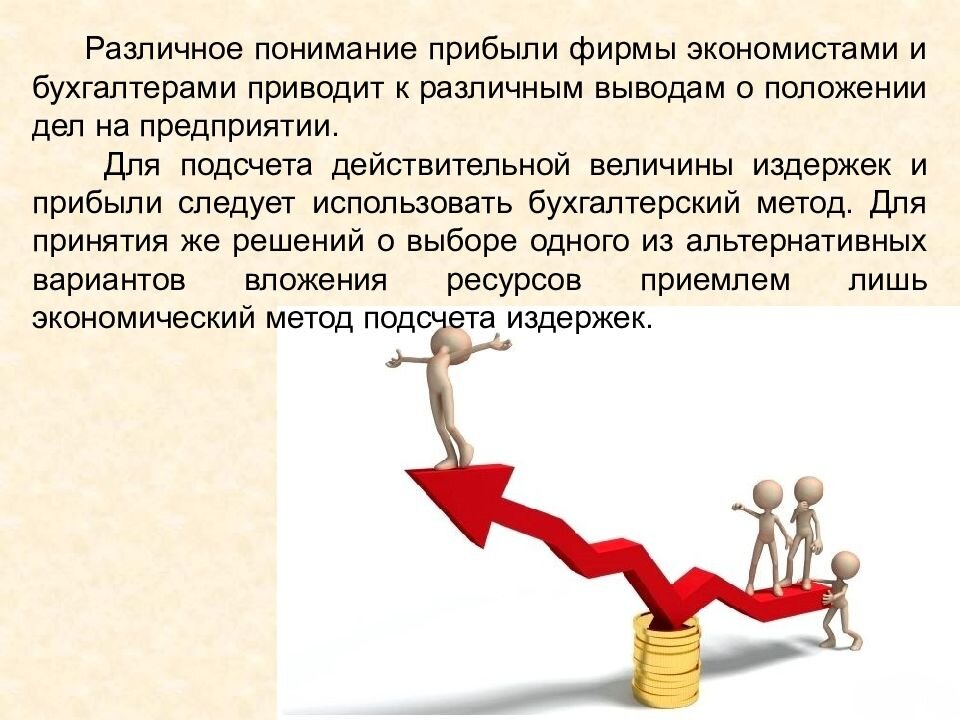 Различное понимание прибыли фирмы экономистами и бухгалтерами приводит к различным выводам о положении дел на предприятии.

Для подсчета действительной величины издержек и прибыли следует использовать бухгалтерский метод. Для принятия же решений о выборе одного из альтернативных вариантов вложения ресурсов приемлем лишь экономический метод подсчета издержек.